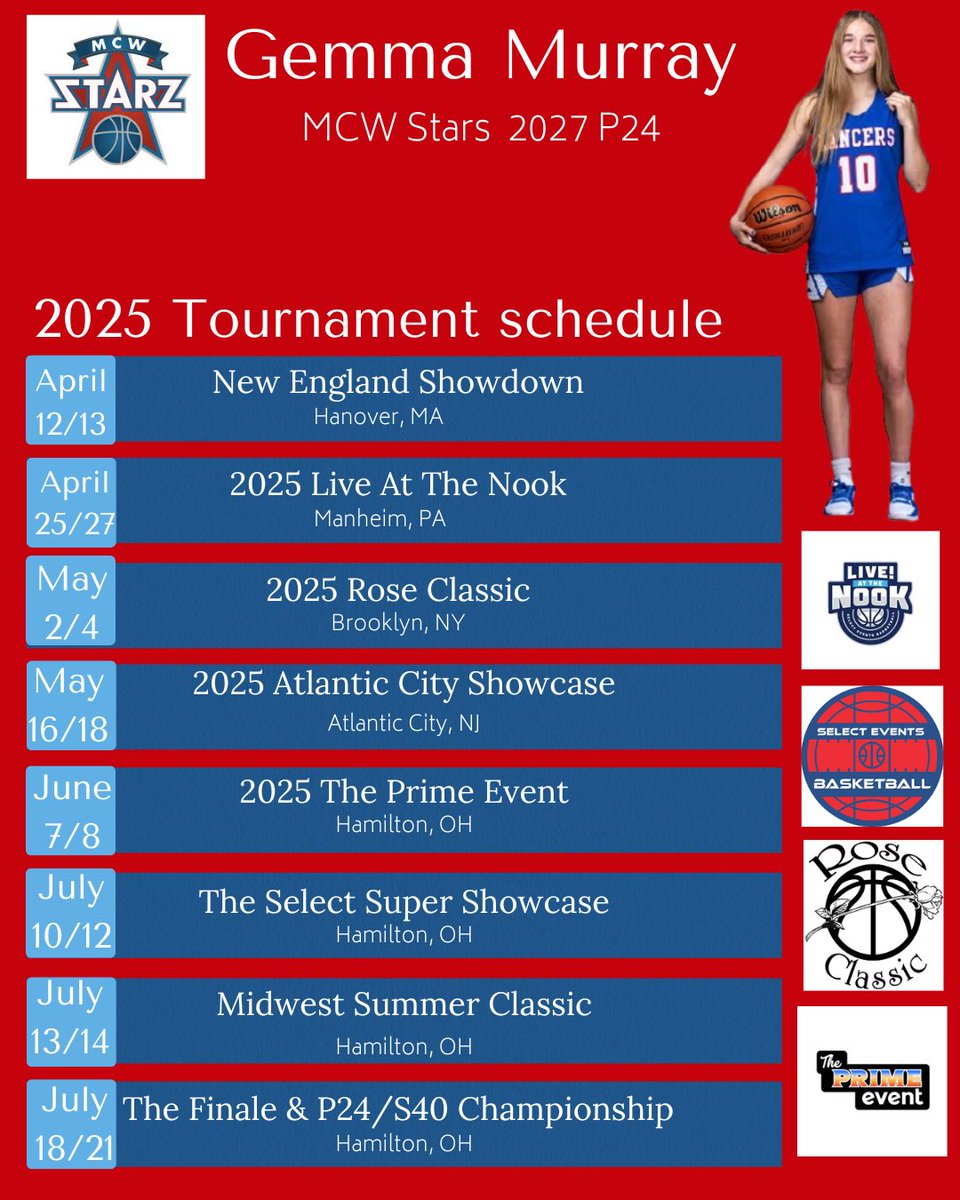 MCW STARZ

Gemma Murray

MCW Stars 2027 P24

LANCERS 10

Wilson

2025 Tournament schedule

April 12/13 New England Showdown Hanover, MA

April 25/27 2025 Live At The Nook Manheim, PA

May 2/4 2025 Rose Classic Brooklyn, NY

May 16/18 2025 Atlantic City Showcase Atlantic City, NJ

June 7/8 2025 The Prime Event Hamilton, OH

July 10/12 The Select Super Showcase Hamilton, OH

July 13/14 Midwest Summer Classic Hamilton, OH

July 18/21 The Finale & P24/S40 Championship Hamilton, OH

LIVE! AT THE NOOK

SELECT EVENTS BASKETBALL

Rose Classic

The PRIME event